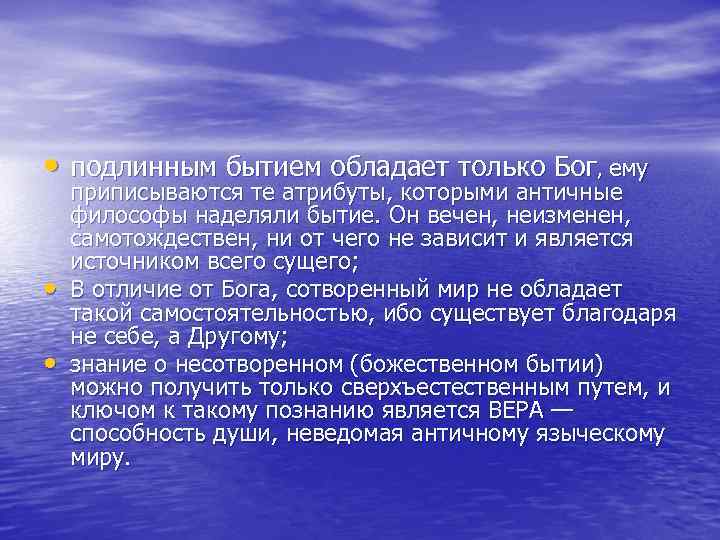 • подлинным бытием обладает только Бог, ему приписываются те атрибуты, которыми античные философы наделяли бытие. Он вечен, неизменен, самотождествен, ни от чего не зависит и является источником всего сущего;
• В отличие от Бога, сотворенный мир не обладает такой самостоятельностью, ибо существует благодаря не себе, а Другому;
• знание о несотворенном (божественном бытии) можно получить только сверхъестественным путем, и ключом к такому познанию является ВЕРА — способность души, неведомая античному языческому миру.